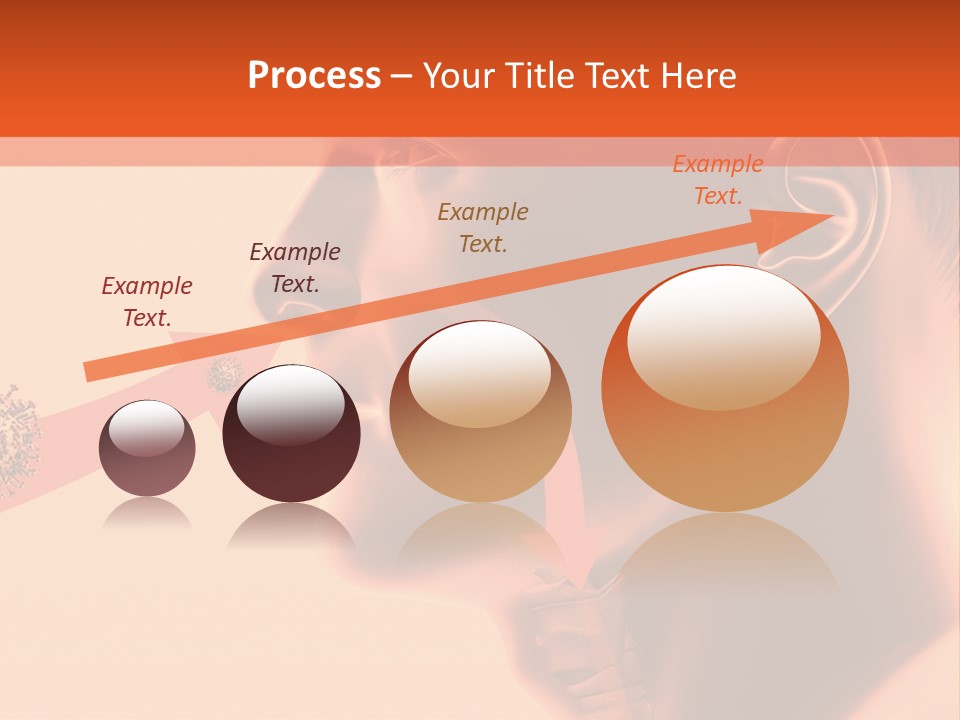 Process – Your Title Text Here

Example Text.

Example Text.

Example Text.

Example Text.